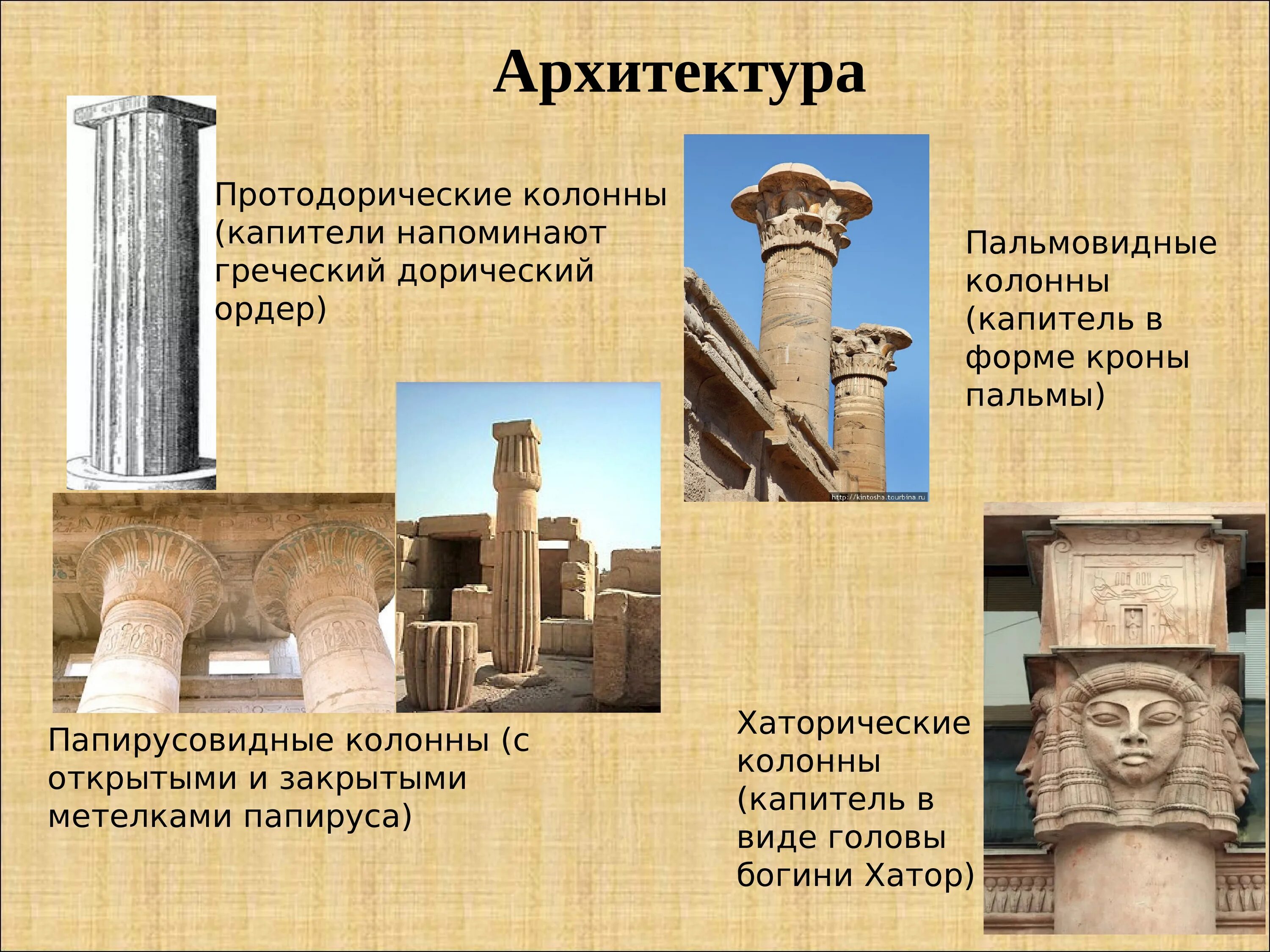 Архитектура

Протодорические колонны (капители напоминают греческий дорический ордер)

Пальмовидные колонны (капитель в форме кроны пальмы)

http://kintosha.tourbina.ru

Папирусовидные колонны (с открытыми и закрытыми метелками папируса)

Хаторические колонны (капитель в виде головы богини Хатор)